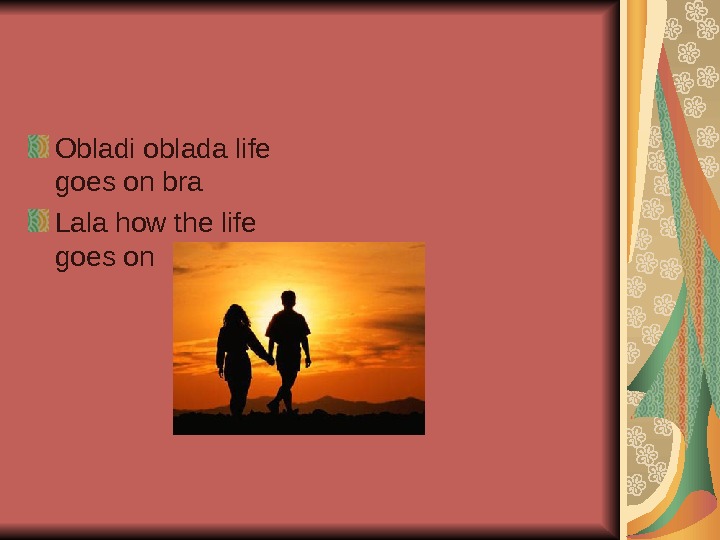 Obladi oblada life goes on bra

Lala how the life goes on